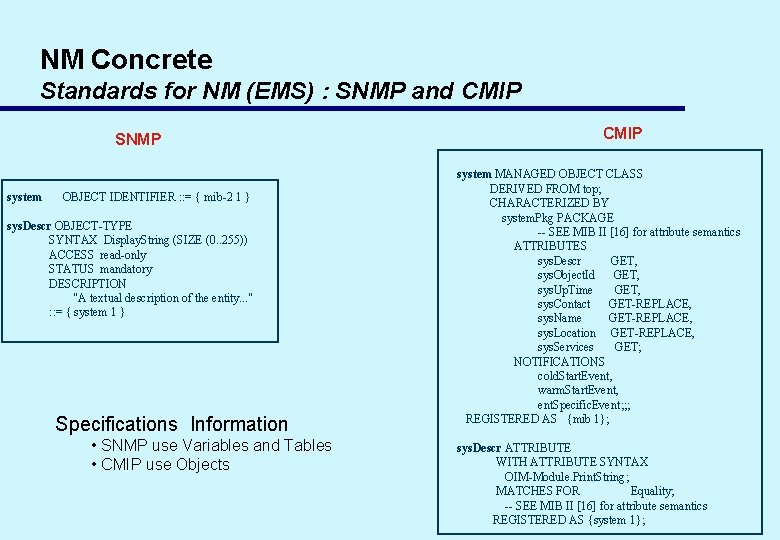 NM Concrete
Standards for NM (EMS) : SNMP and CMIP

SNMP

system OBJECT IDENTIFIER ::= { mib-2 1 }

sysDescr OBJECT-TYPE
SYNTAX DisplayString (SIZE (0..255))
ACCESS read-only
STATUS mandatory
DESCRIPTION
"A textual description of the entity..."
::= { system 1 }

Specifications Information
• SNMP use Variables and Tables
• CMIP use Objects

CMIP

system MANAGED OBJECT CLASS
DERIVED FROM top;
CHARACTERIZED BY
systemPkg PACKAGE
-- SEE MIB II [16] for attribute semantics
ATTRIBUTES
sysDescr GET,
sysObjectId GET,
sysUpTime GET,
sysContact GET-REPLACE,
sysName GET-REPLACE,
sysLocation GET-REPLACE,
sysServices GET;
NOTIFICATIONS
coldStartEvent,
warmStartEvent,
entSpecificEvent;;;
REGISTERED AS {mib 1};

sysDescr ATTRIBUTE
WITH ATTRIBUTE SYNTAX
OIM-Module.PrintString;
MATCHES FOR Equality;
-- SEE MIB II [16] for attribute semantics
REGISTERED AS {system 1};